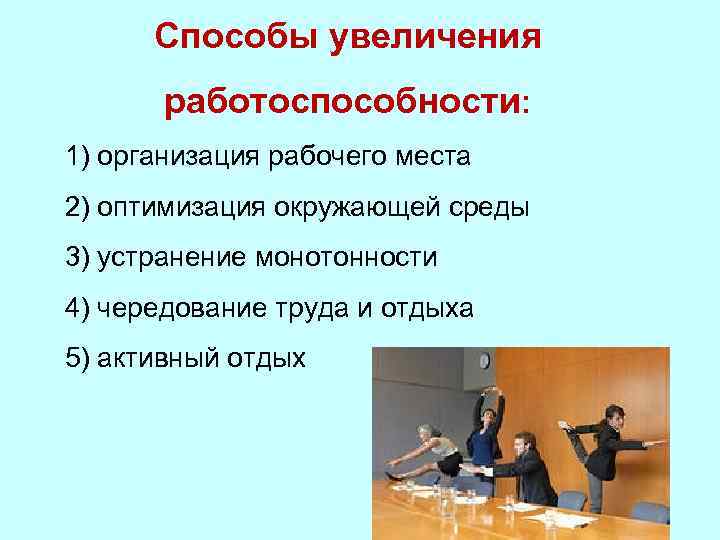 Способы увеличения работоспособности:

1) организация рабочего места

2) оптимизация окружающей среды

3) устранение монотонности

4) чередование труда и отдыха

5) активный отдых